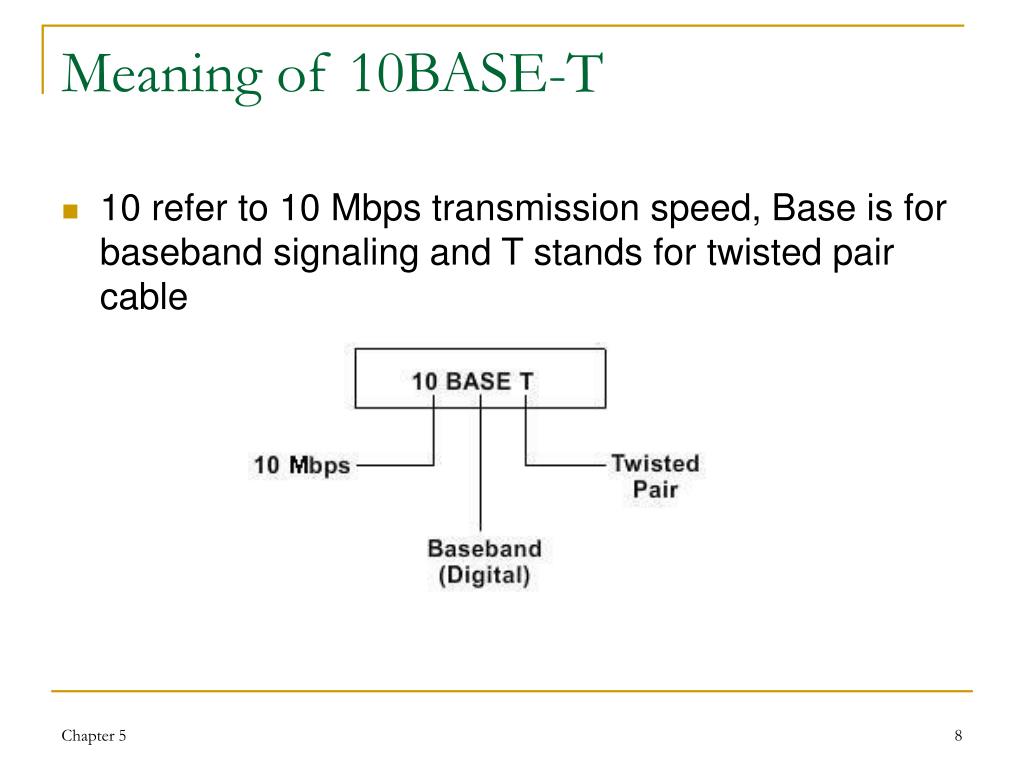 Meaning of 10BASE-T

10 refer to 10 Mbps transmission speed, Base is for baseband signaling and T stands for twisted pair cable

10 BASE T

10 Mbps

Twisted Pair

Baseband (Digital)

Chapter 5

8